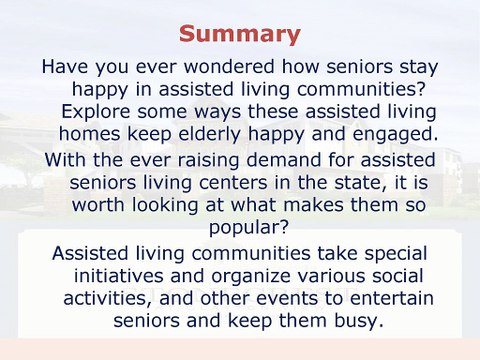 Summary

Have you ever wondered how seniors stay happy in assisted living communities? Explore some ways these assisted living homes keep elderly happy and engaged.

With the ever raising demand for assisted seniors living centers in the state, it is worth looking at what makes them so popular?

Assisted living communities take special initiatives and organize various social activities, and other events to entertain seniors and keep them busy.